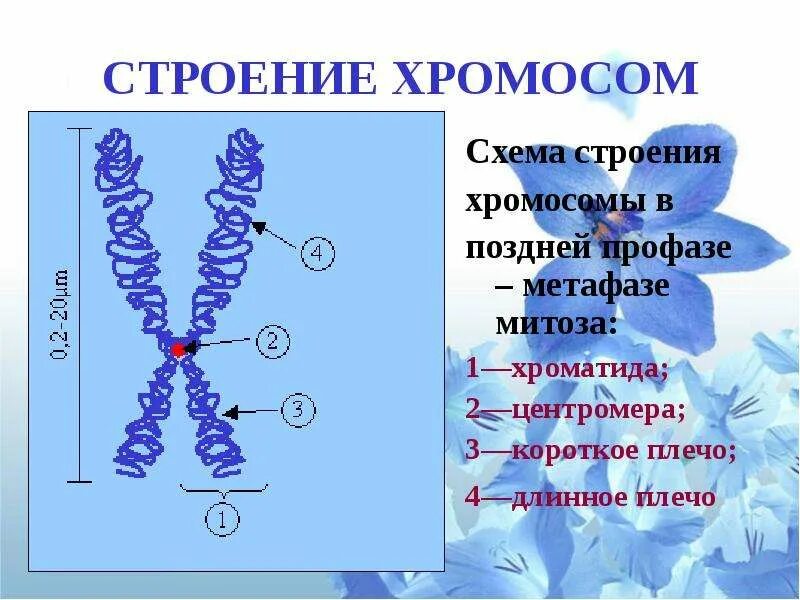 СТРОЕНИЕ ХРОМОСОМ

0,2-20μm

4

2

3

1

Схема строения хромосомы в поздней профазе – метафазе митоза:

1—хроматида;

2—центромера;

3—короткое плечо;

4—длинное плечо